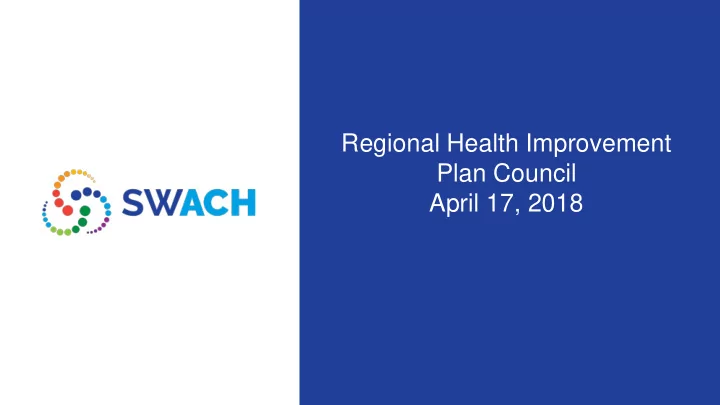 SWACH

Regional Health Improvement Plan Council
April 17, 2018